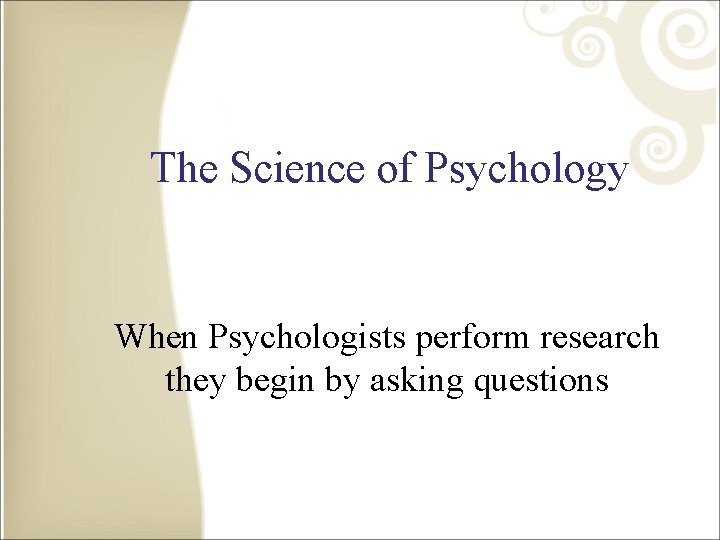 The Science of Psychology

When Psychologists perform research they begin by asking questions